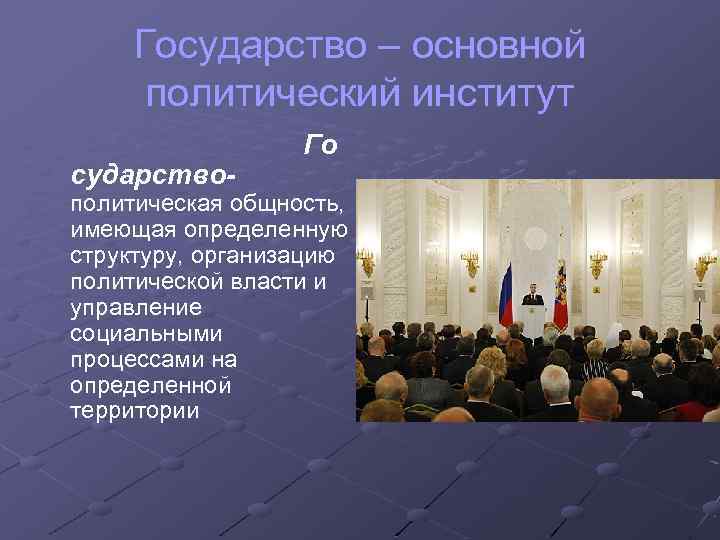 Государство – основной политический институт

Го сударство- политическая общность, имеющая определенную структуру, организацию политической власти и управление социальными процессами на определенной территории